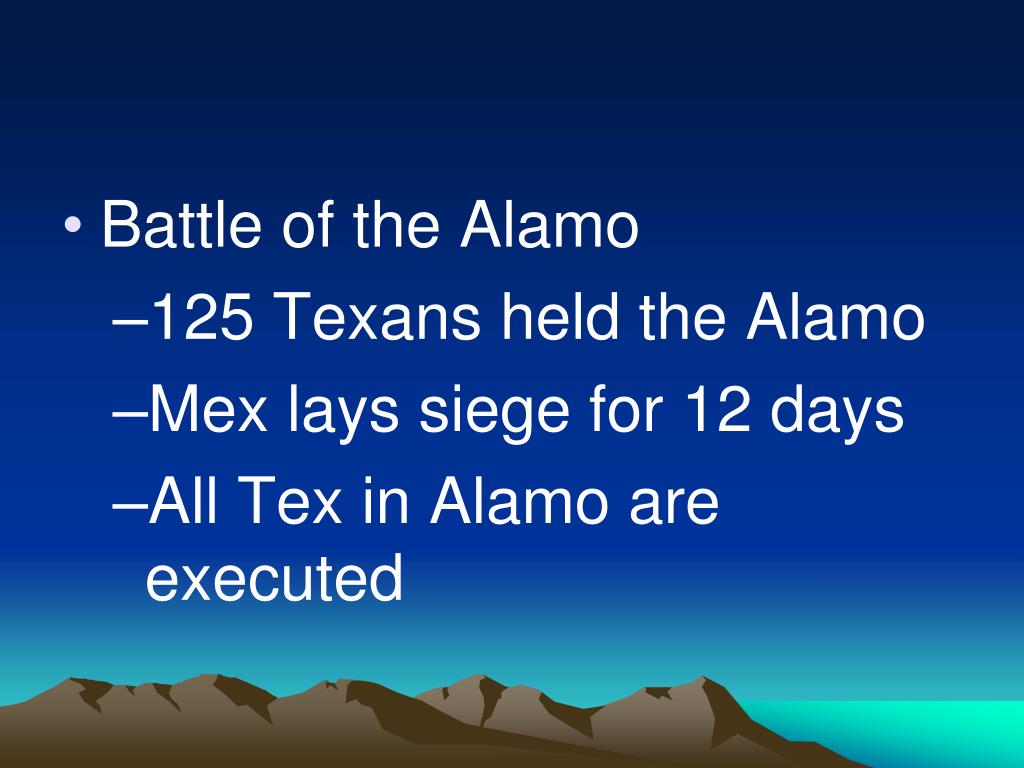 • Battle of the Alamo

–125 Texans held the Alamo

–Mex lays siege for 12 days

–All Tex in Alamo are executed